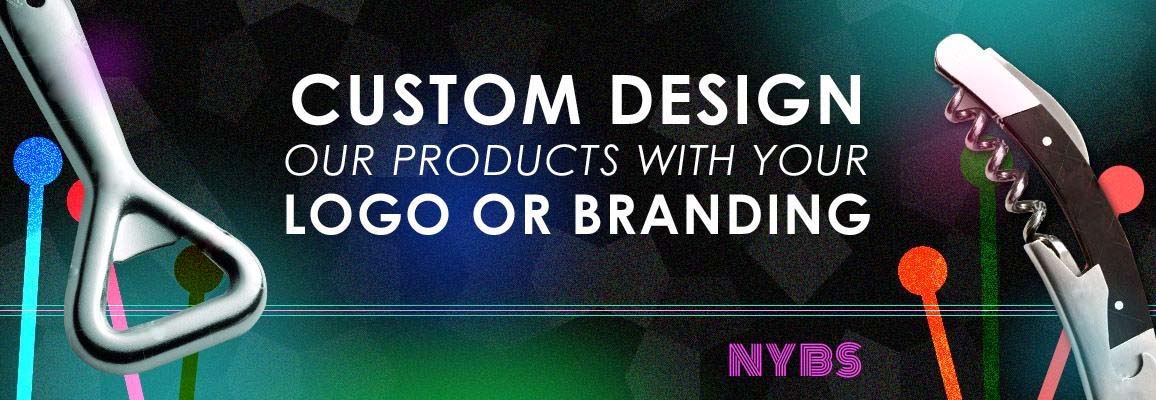 CUSTOM DESIGN
OUR PRODUCTS WITH YOUR
LOGO OR BRANDING

NYBS